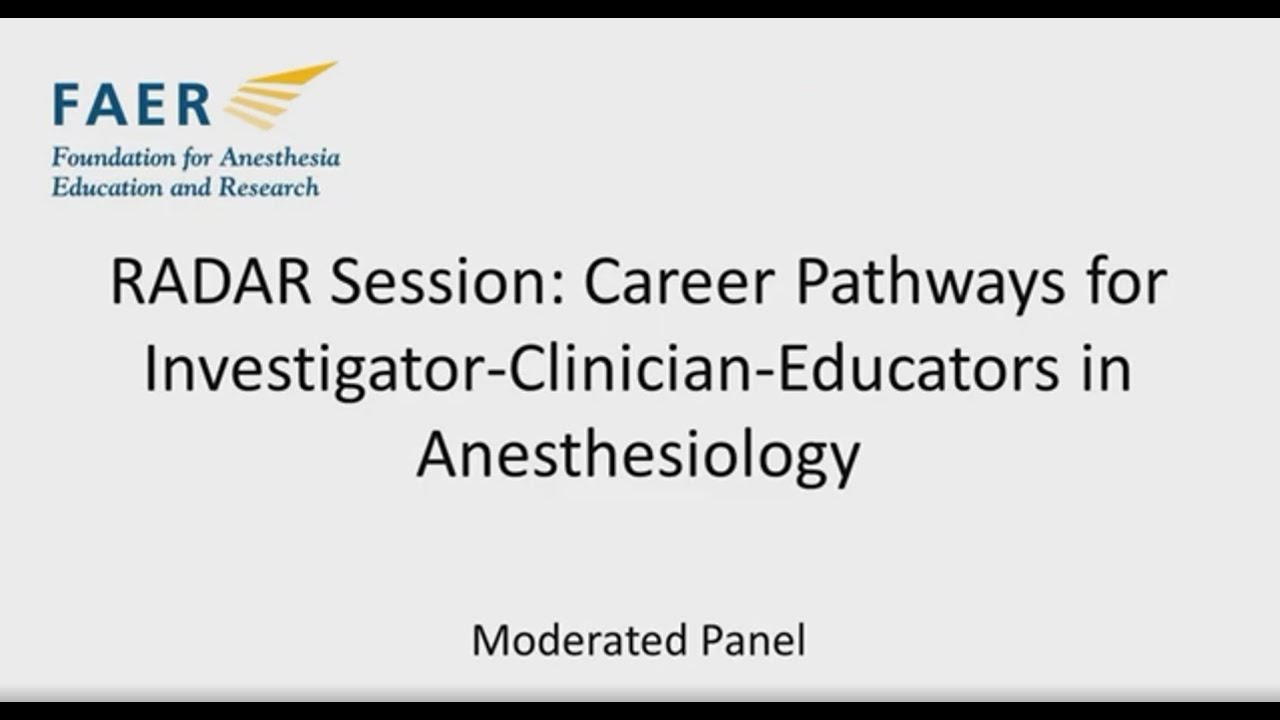 FAER
Foundation for Anesthesia Education and Research

RADAR Session: Career Pathways for Investigator-Clinician-Educators in Anesthesiology

Moderated Panel